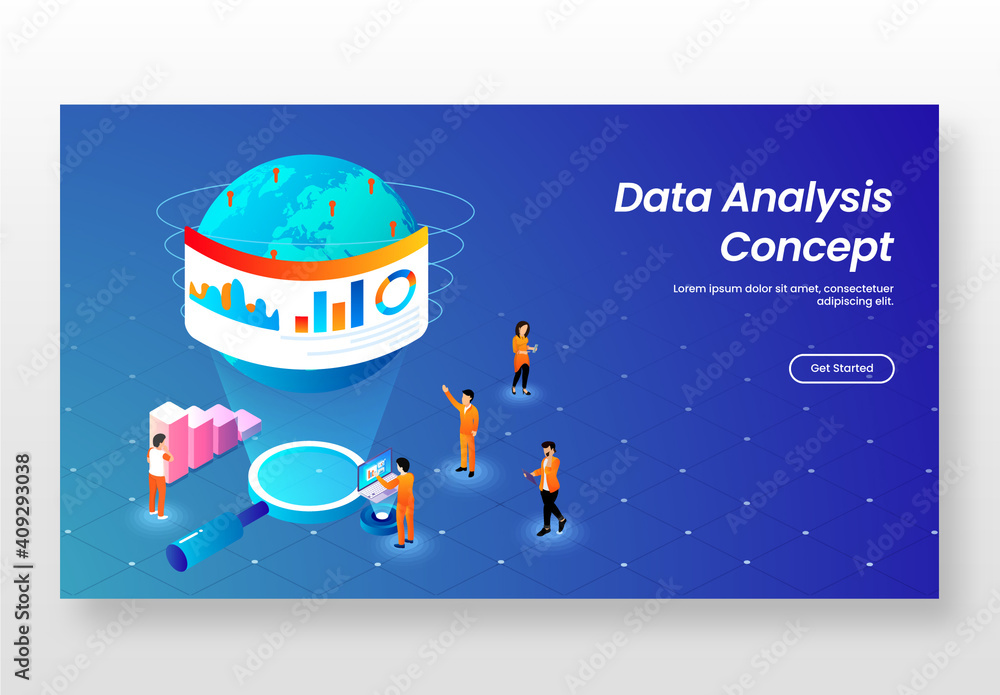 Data Analysis Concept

Lorem ipsum dolor sit amet, consectetuer adipiscing elit.

Get Started

Adobe Stock | #409293038